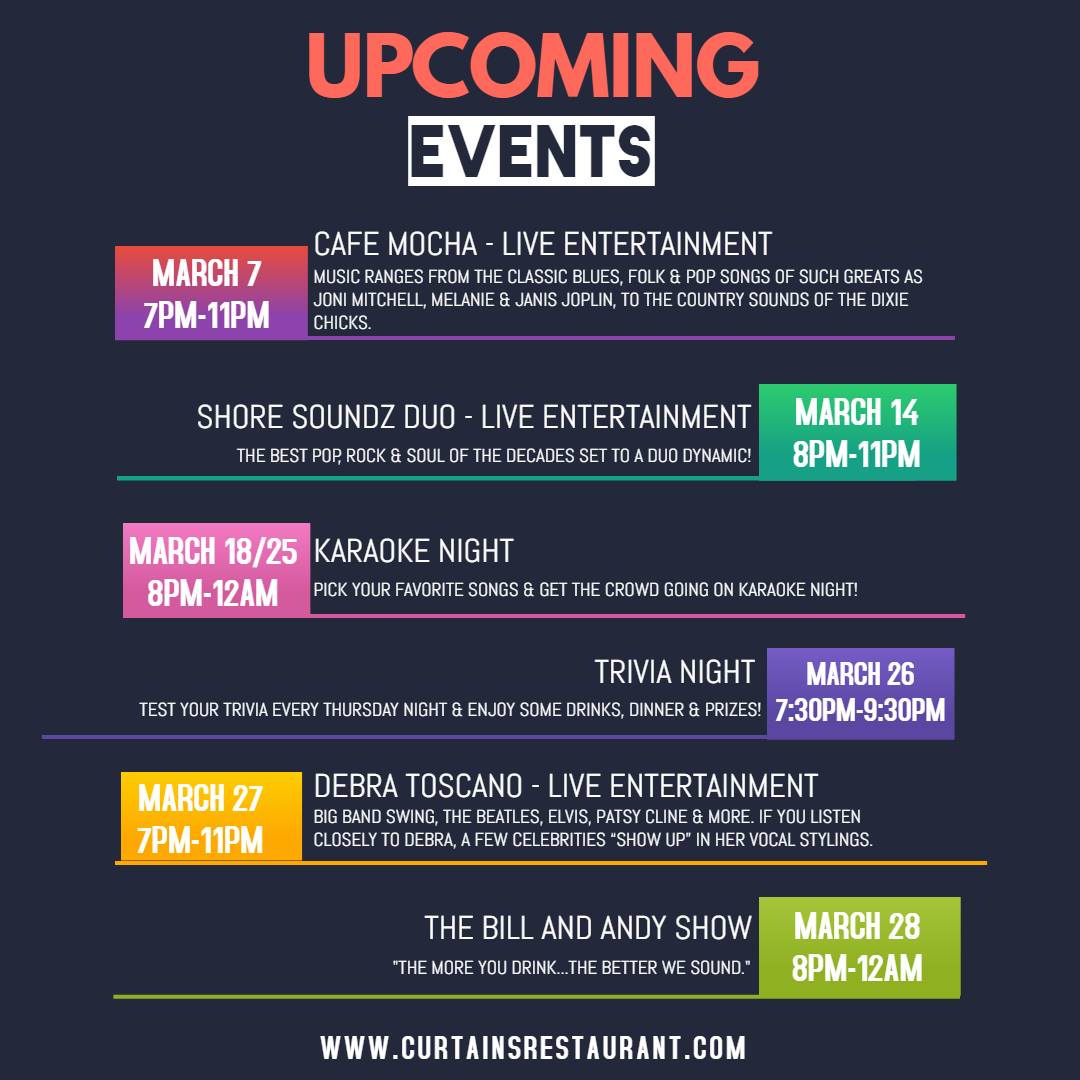 UPCOMING
EVENTS

MARCH 7
7PM-11PM

CAFE MOCHA - LIVE ENTERTAINMENT
MUSIC RANGES FROM THE CLASSIC BLUES, FOLK & POP SONGS OF SUCH GREATS AS JONI MITCHELL, MELANIE & JANIS JOPLIN, TO THE COUNTRY SOUNDS OF THE DIXIE CHICKS.

SHORE SOUNDZ DUO - LIVE ENTERTAINMENT
THE BEST POP, ROCK & SOUL OF THE DECADES SET TO A DUO DYNAMIC!

MARCH 14
8PM-11PM

MARCH 18/25
8PM-12AM

KARAOKE NIGHT
PICK YOUR FAVORITE SONGS & GET THE CROWD GOING ON KARAOKE NIGHT!

TRIVIA NIGHT
TEST YOUR TRIVIA EVERY THURSDAY NIGHT & ENJOY SOME DRINKS, DINNER & PRIZES!

MARCH 26
7:30PM-9:30PM

MARCH 27
7PM-11PM

DEBRA TOSCANO - LIVE ENTERTAINMENT
BIG BAND SWING, THE BEATLES, ELVIS, PATSY CLINE & MORE. IF YOU LISTEN CLOSELY TO DEBRA, A FEW CELEBRITIES “SHOW UP” IN HER VOCAL STYLINGS.

THE BILL AND ANDY SHOW
"THE MORE YOU DRINK...THE BETTER WE SOUND."

MARCH 28
8PM-12AM

WWW.CURTAINSRESTAURANT.COM